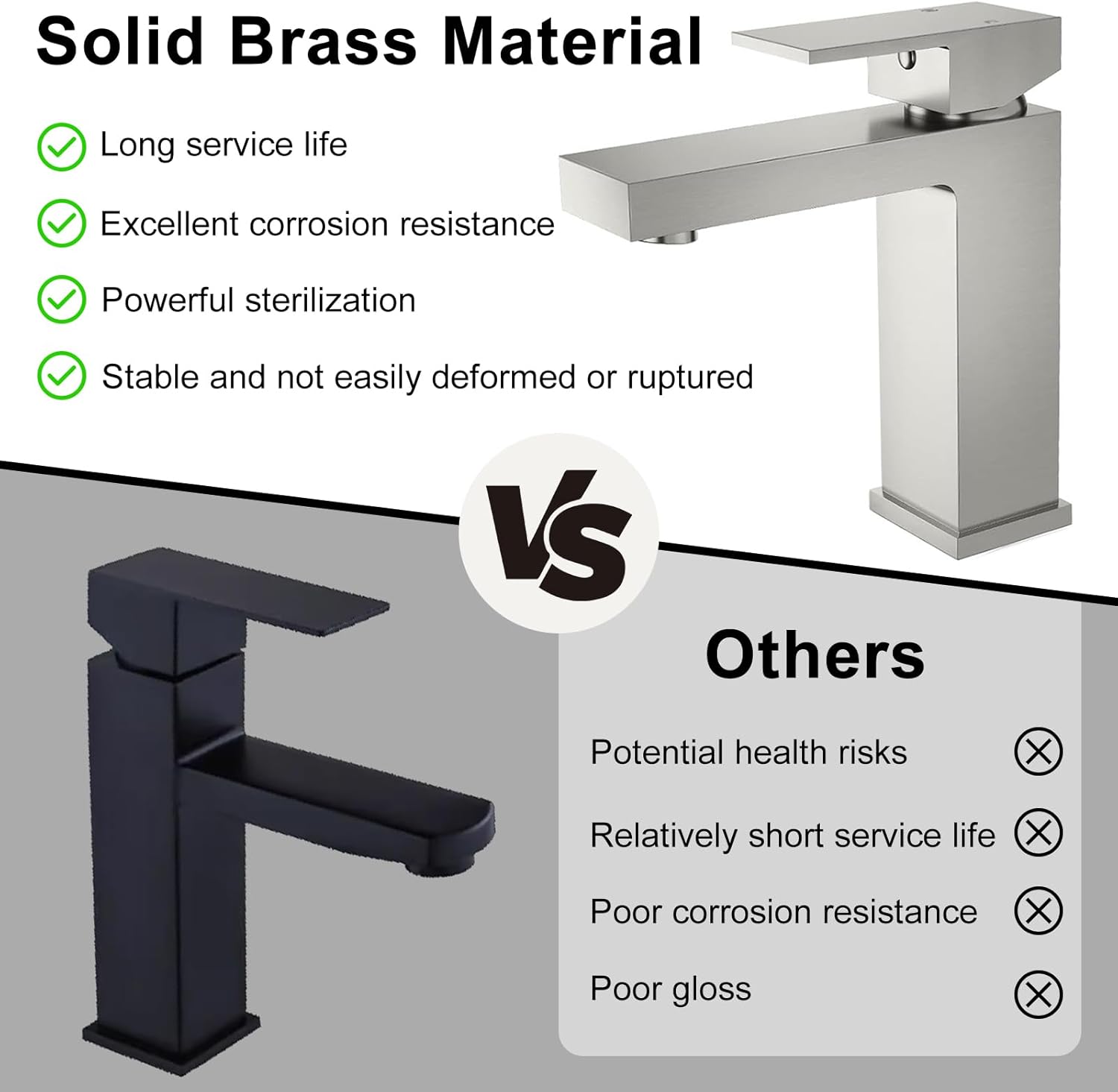 Solid Brass Material

Long service life

Excellent corrosion resistance

Powerful sterilization

Stable and not easily deformed or ruptured

VS

Others

Potential health risks

Relatively short service life

Poor corrosion resistance

Poor gloss